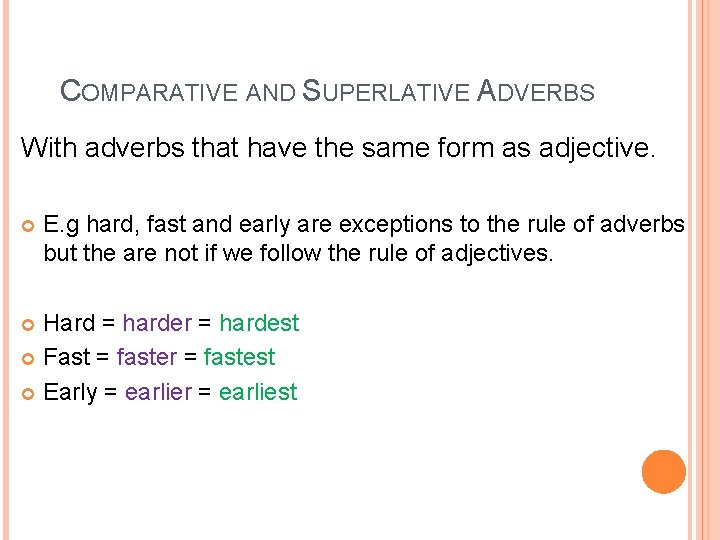 COMPARATIVE AND SUPERLATIVE ADVERBS

With adverbs that have the same form as adjective.

E.g hard, fast and early are exceptions to the rule of adverbs but the are not if we follow the rule of adjectives.

Hard = harder = hardest

Fast = faster = fastest

Early = earlier = earliest